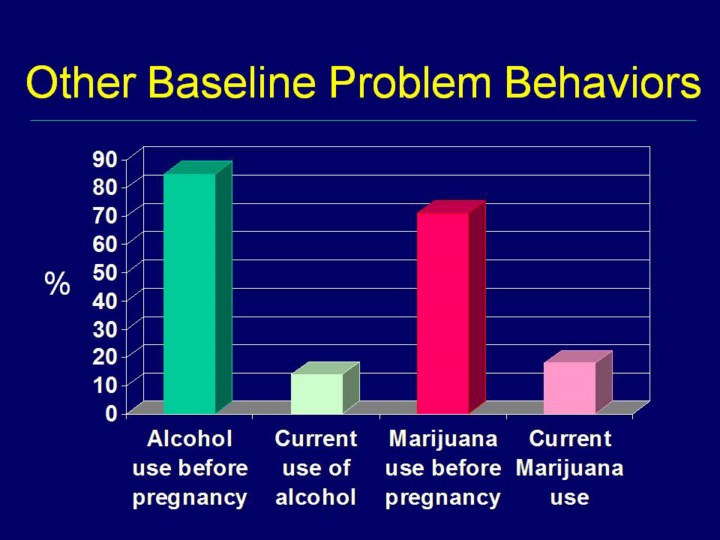 Other Baseline Problem Behaviors

%

90
80
70
60
50
40
30
20
10
0

Alcohol use before pregnancy

Current use of alcohol

Marijuana use before pregnancy

Current Marijuana use